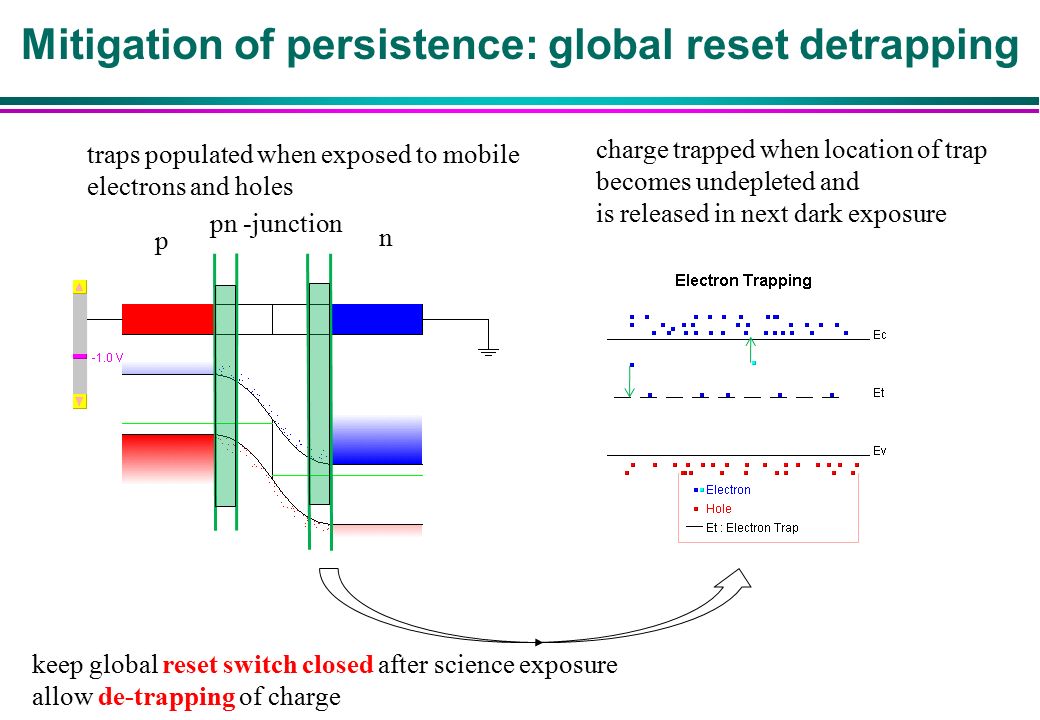 Mitigation of persistence: global reset detrapping

traps populated when exposed to mobile electrons and holes

pn -junction

p

n

-1.0 V

charge trapped when location of trap becomes undepleted and is released in next dark exposure

Electron Trapping

Ec

Et

Ev

Electron

Hole

Et : Electron Trap

keep global reset switch closed after science exposure allow de-trapping of charge